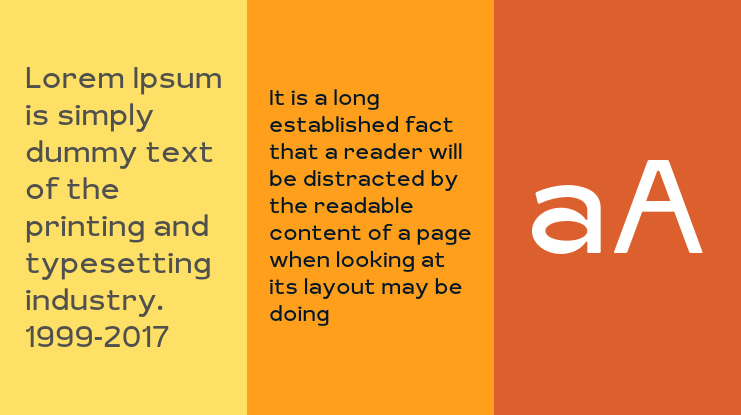 Lorem Ipsum is simply dummy text of the printing and typesetting industry. 1999-2017

It is a long established fact that a reader will be distracted by the readable content of a page when looking at its layout may be doing

aA